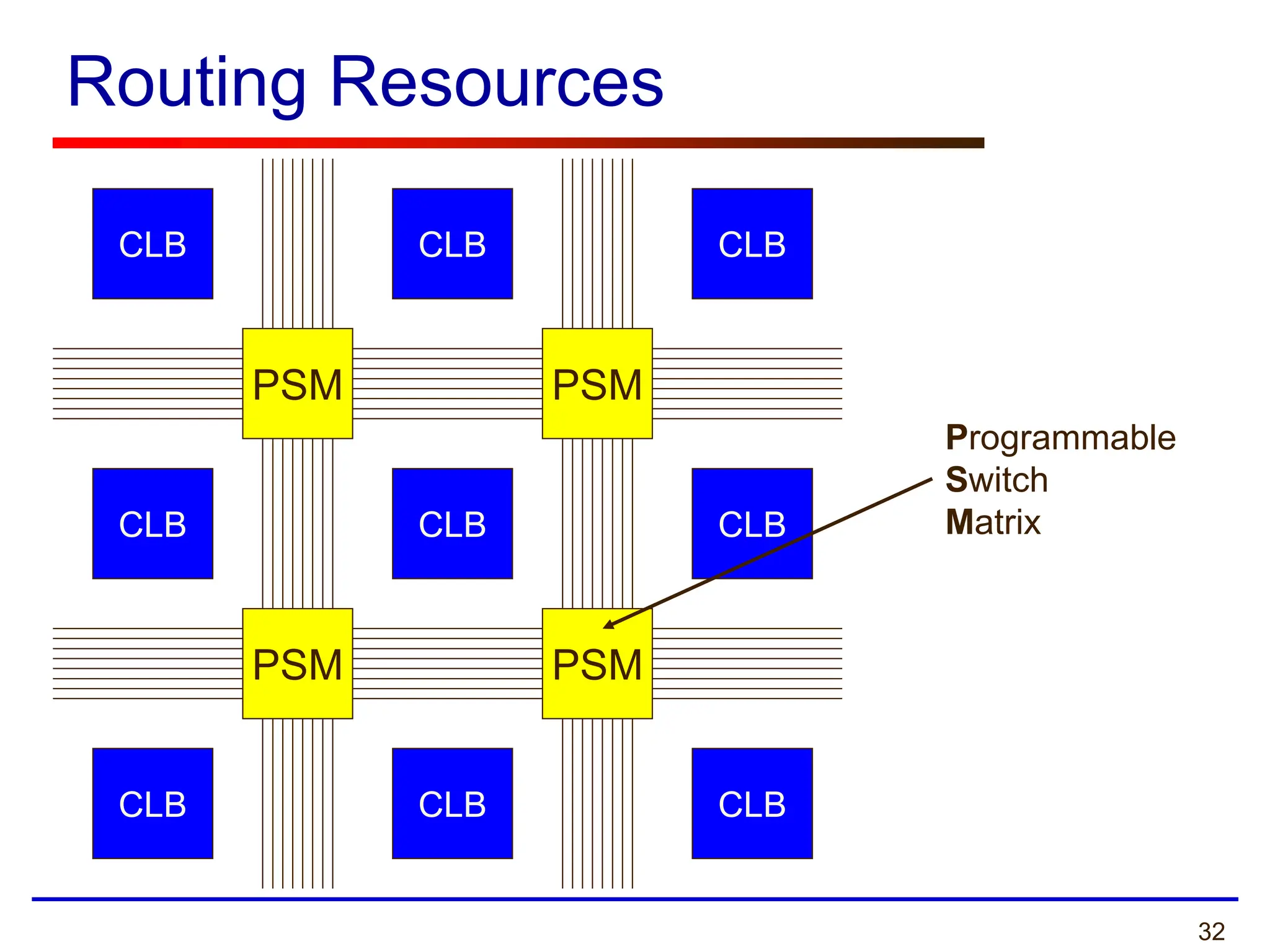 Routing Resources

CLB

CLB

CLB

PSM

PSM

CLB

CLB

CLB

PSM

PSM

CLB

CLB

CLB

Programmable
Switch
Matrix

32